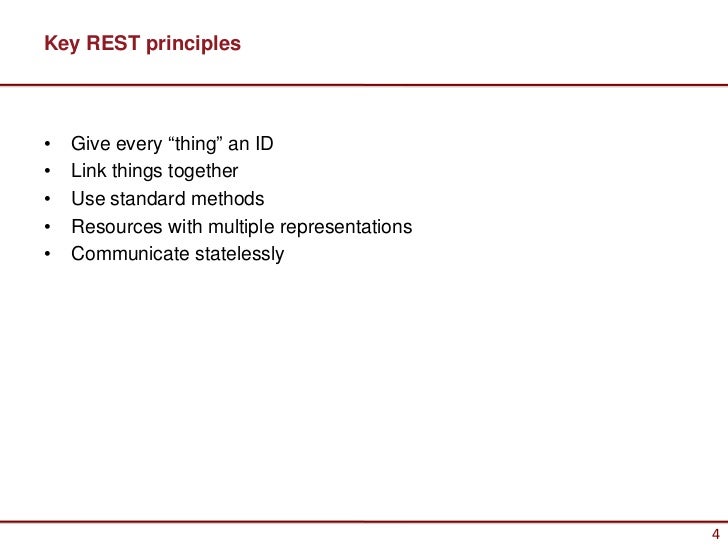 Key REST principles

• Give every “thing” an ID
• Link things together
• Use standard methods
• Resources with multiple representations
• Communicate statelessly

4